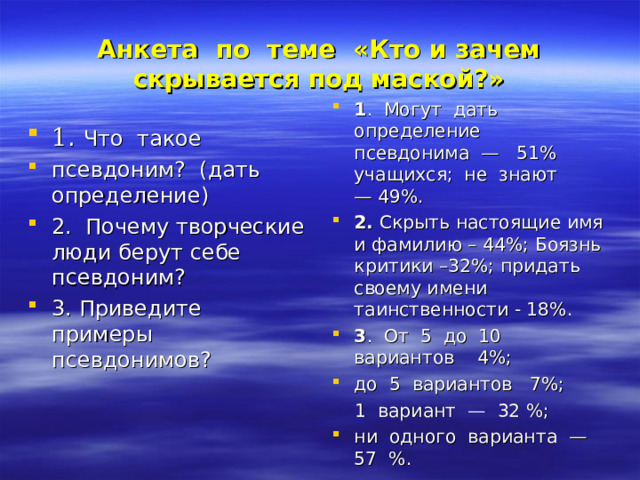 Анкета по теме «Кто и зачем скрывается под маской?»

1. Что такое

псевдоним? (дать определение)

2. Почему творческие люди берут себе псевдоним?

3. Приведите примеры псевдонимов?

1. Могут дать определение псевдонима — 51% учащихся; не знают — 49%.

2. Скрыть настоящие имя и фамилию – 44%; Боязнь критики –32%; придать своему имени таинственности - 18%.

3. От 5 до 10 вариантов 4%;

до 5 вариантов 7%;

1 вариант — 32 %;

ни одного варианта — 57 %.